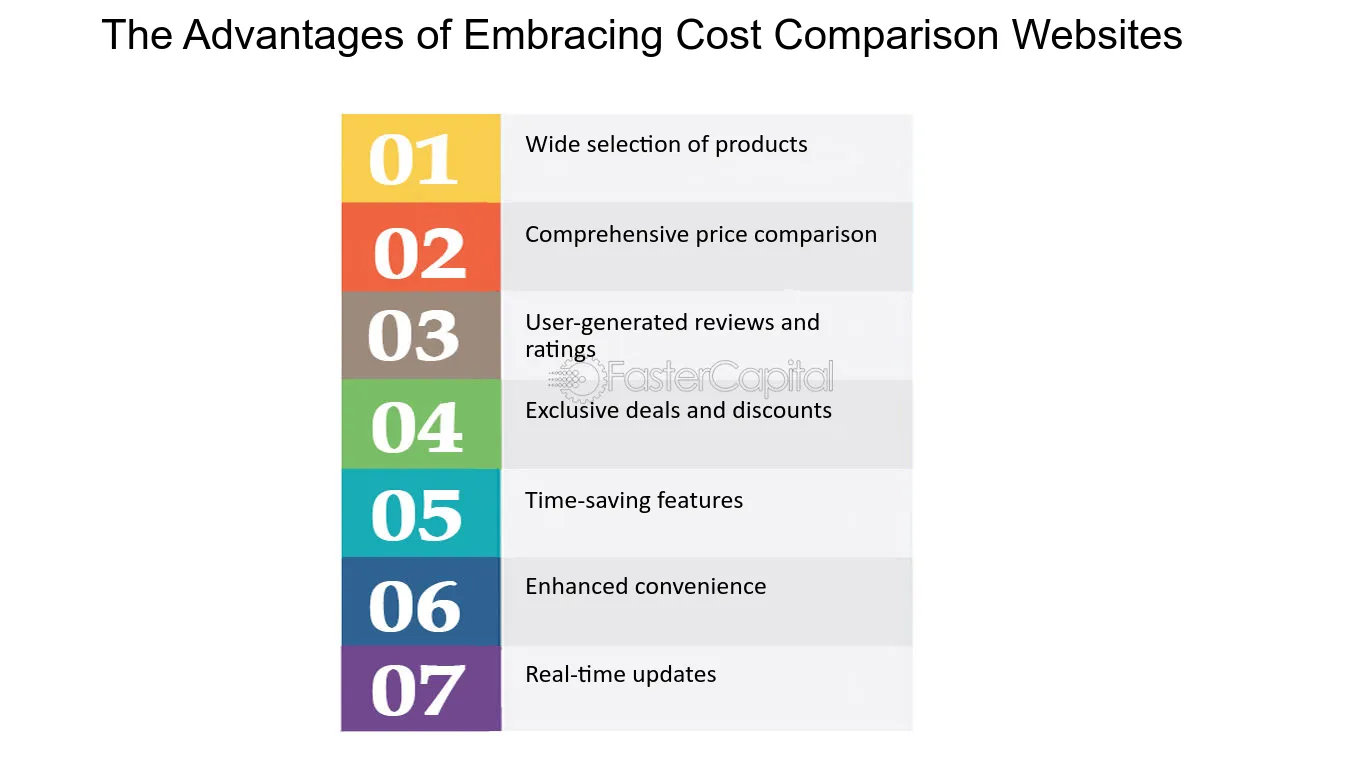 The Advantages of Embracing Cost Comparison Websites

01
Wide selection of products

02
Comprehensive price comparison

03
User-generated reviews and ratings

04
Exclusive deals and discounts

05
Time-saving features

06
Enhanced convenience

07
Real-time updates

FasterCapital